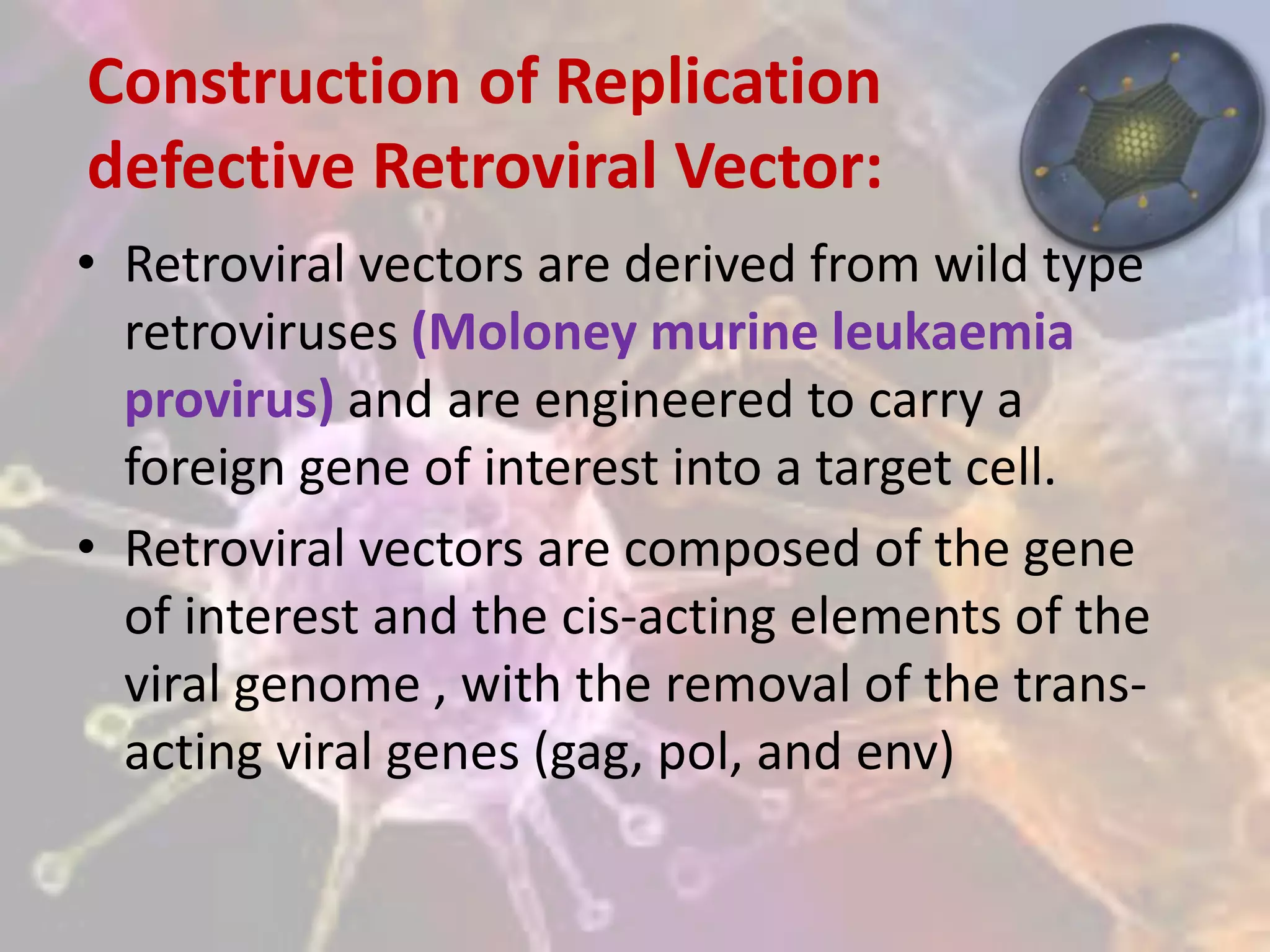 Construction of Replication defective Retroviral Vector:

• Retroviral vectors are derived from wild type retroviruses (Moloney murine leukaemia provirus) and are engineered to carry a foreign gene of interest into a target cell.

• Retroviral vectors are composed of the gene of interest and the cis-acting elements of the viral genome , with the removal of the trans-acting viral genes (gag, pol, and env)